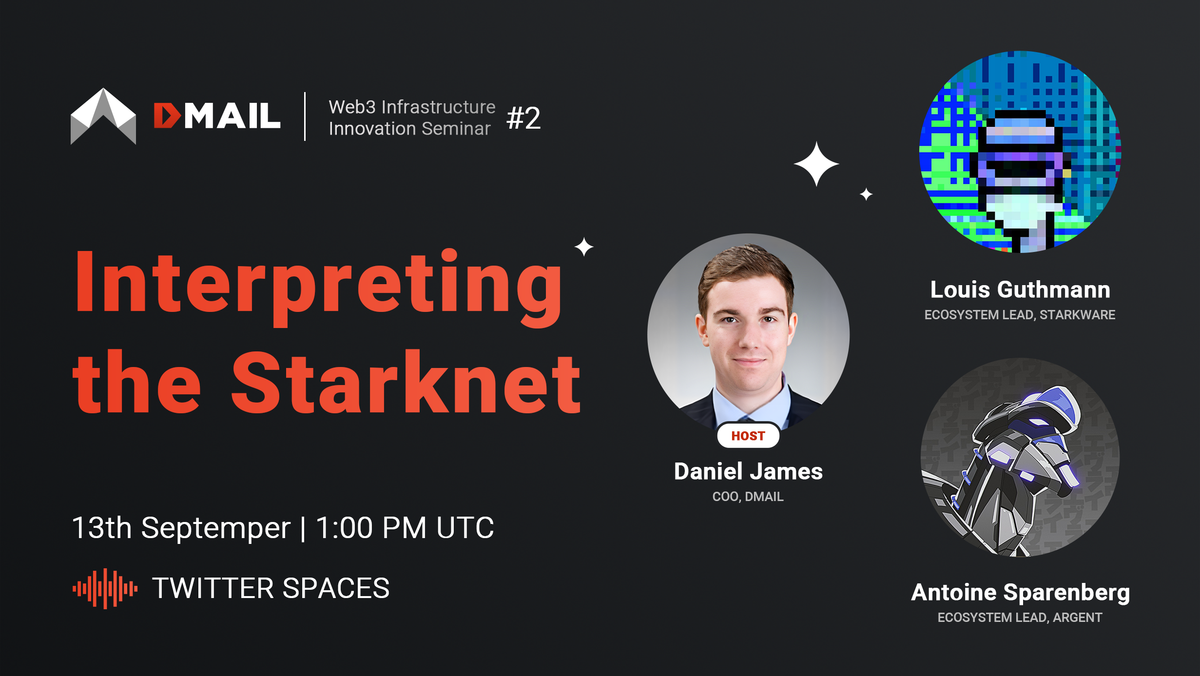 DMAIL | Web3 Infrastructure Innovation Seminar #2

Interpreting the Starknet

13th Septemper | 1:00 PM UTC

TWITTER SPACES

HOST
Daniel James
COO, DMAIL

Louis Guthmann
ECOSYSTEM LEAD, STARKWARE

Antoine Sparenberg
ECOSYSTEM LEAD, ARGENT